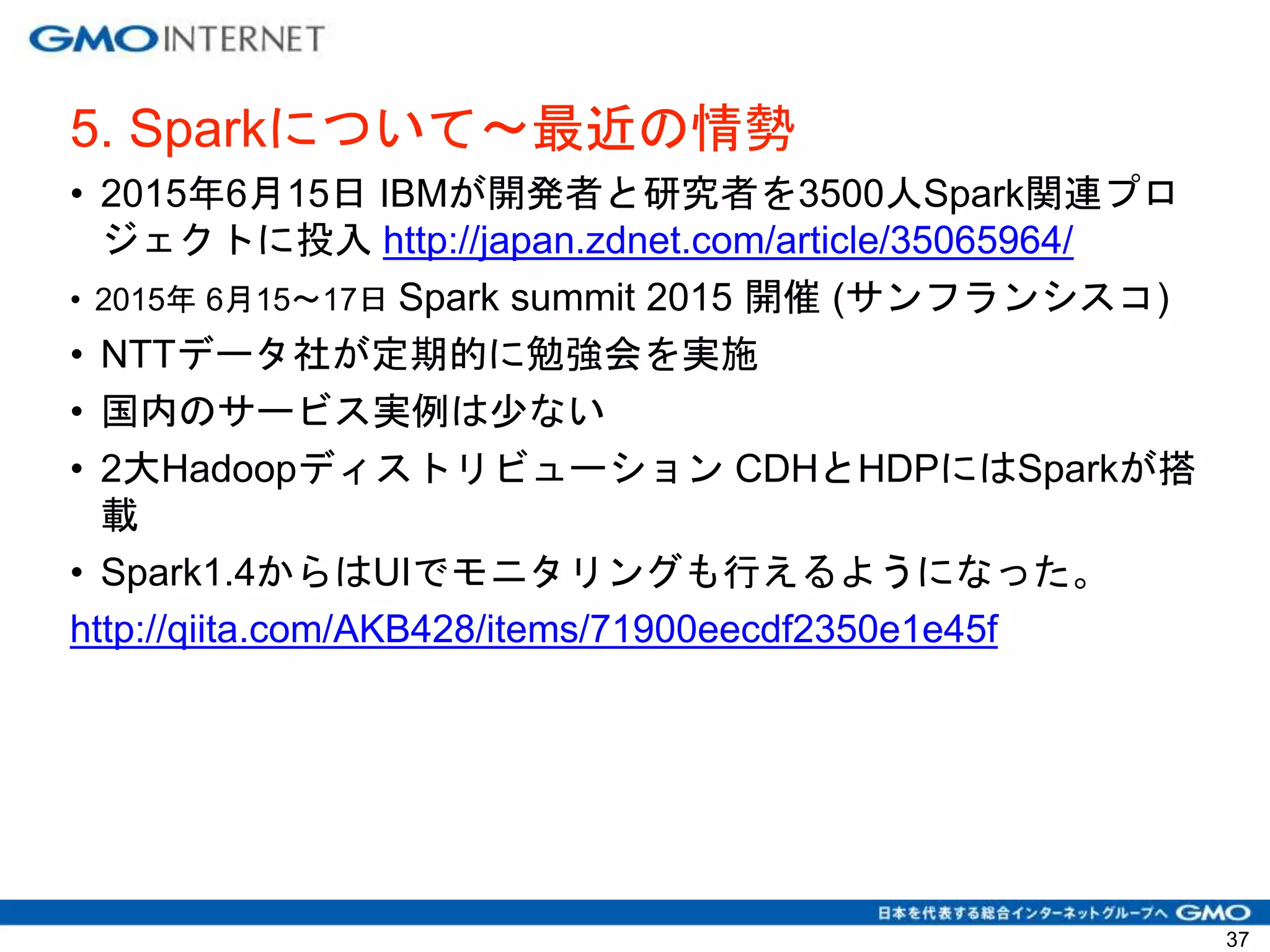 GMO INTERNET

5. Sparkについて～最近の情勢

• 2015年6月15日 IBMが開発者と研究者を3500人Spark関連プロジェクトに投入 http://japan.zdnet.com/article/35065964/

• 2015年 6月15～17日 Spark summit 2015 開催 (サンフランシスコ)

• NTTデータ社が定期的に勉強会を実施

• 国内のサービス実例は少ない

• 2大Hadoopディストリビューション CDHとHDPにはSparkが搭載

• Spark1.4からはUIでモニタリングも行えるようになった。

http://qiita.com/AKB428/items/71900eecdf2350e1e45f

日本を代表する総合インターネットグループへ GMO

37